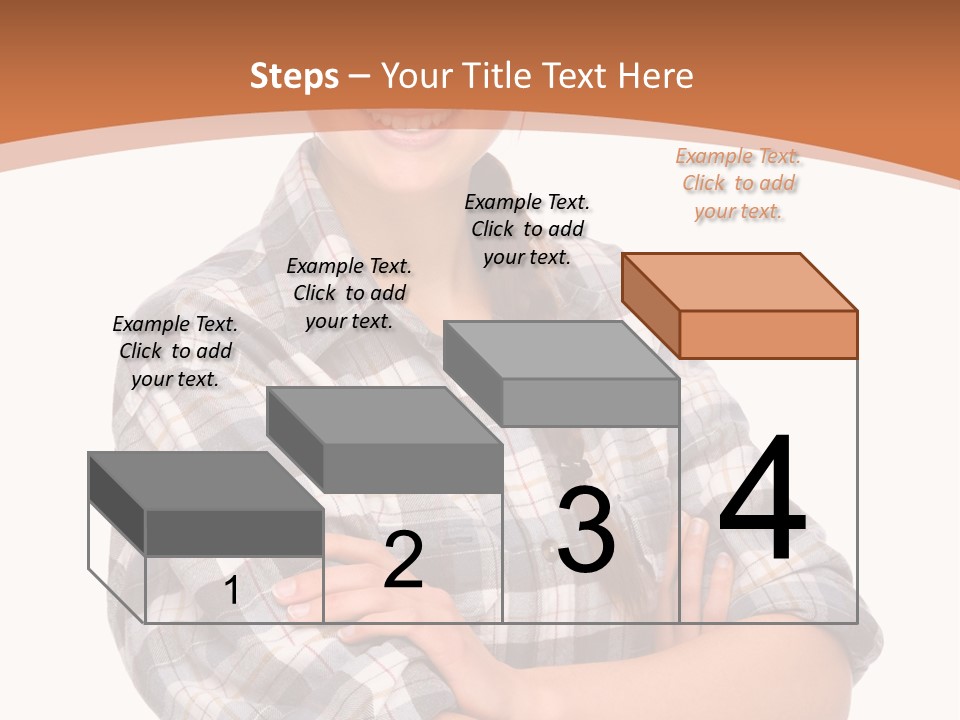 Steps – Your Title Text Here

Example Text. Click to add your text.

Example Text. Click to add your text.

Example Text. Click to add your text.

Example Text. Click to add your text.

1

2

3

4